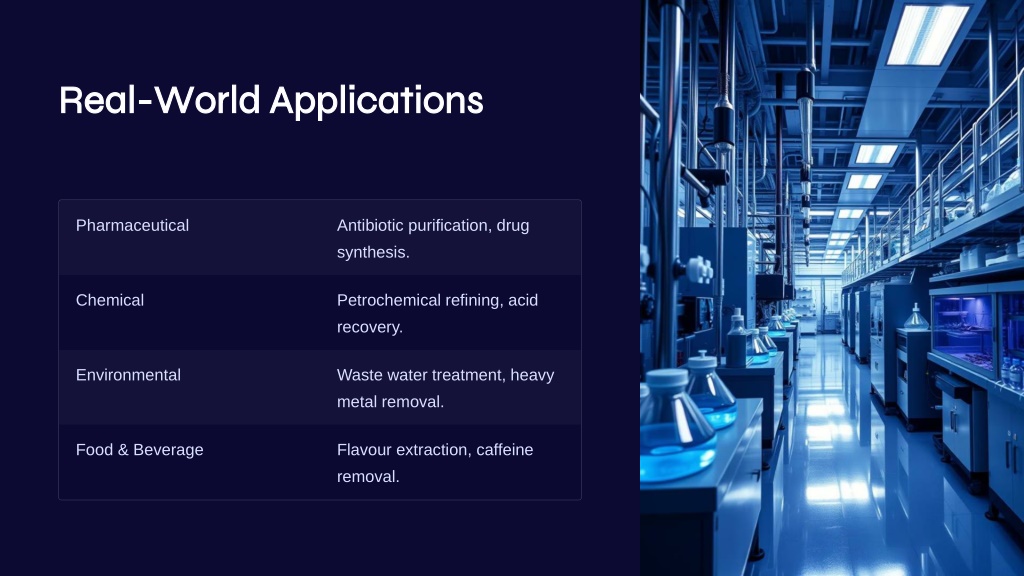 Real-World Applications

| | |
|---|---|
| Pharmaceutical | Antibiotic purification, drug synthesis. |
| Chemical | Petrochemical refining, acid recovery. |
| Environmental | Waste water treatment, heavy metal removal. |
| Food & Beverage | Flavour extraction, caffeine removal. |